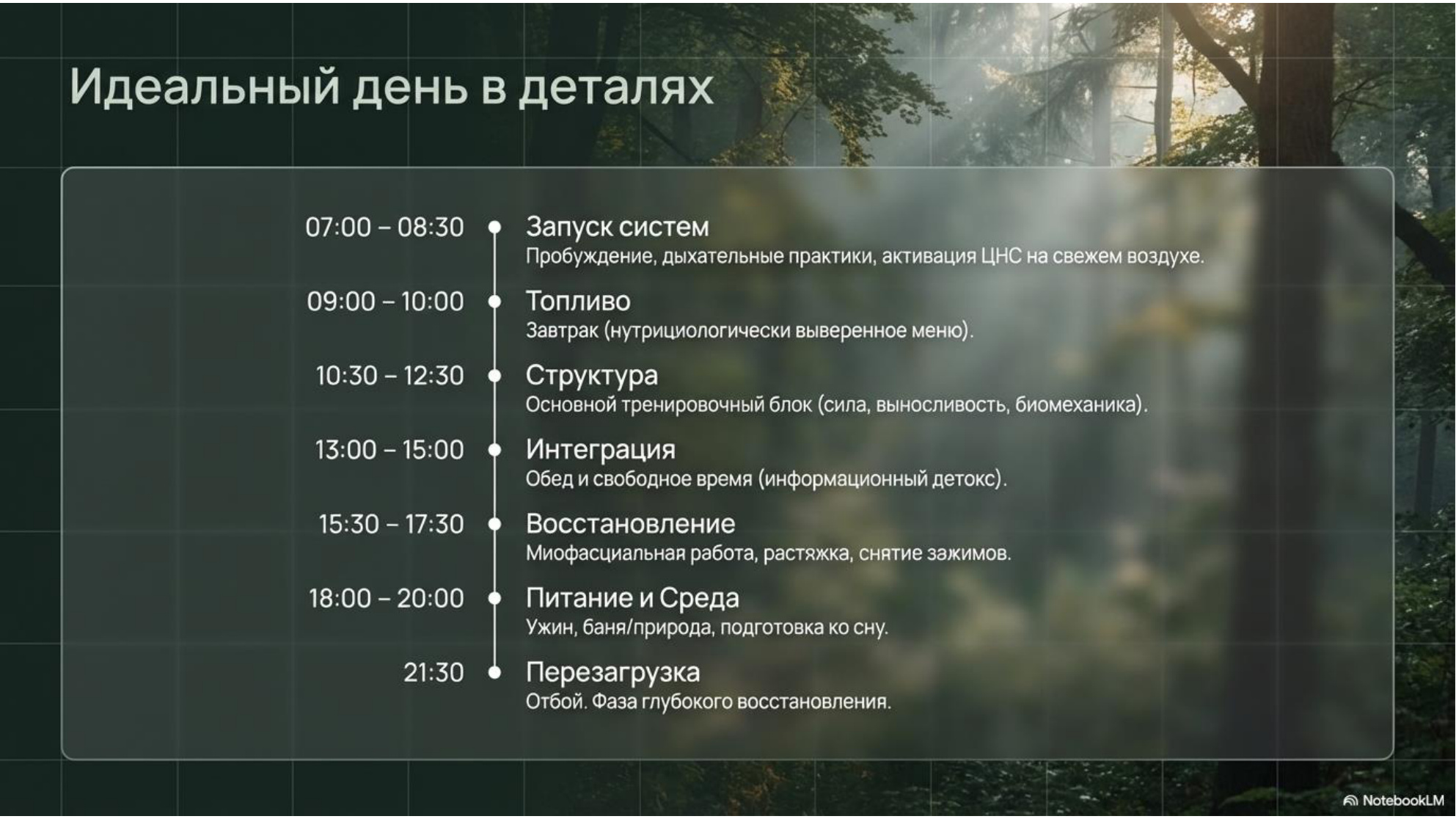 Идеальный день в деталях

07:00 – 08:30 Запуск систем
Пробуждение, дыхательные практики, активация ЦНС на свежем воздухе.

09:00 – 10:00 Топливо
Завтрак (нутрициологически выверенное меню).

10:30 – 12:30 Структура
Основной тренировочный блок (сила, выносливость, биомеханика).

13:00 – 15:00 Интеграция
Обед и свободное время (информационный детокс).

15:30 – 17:30 Восстановление
Миофасциальная работа, растяжка, снятие зажимов.

18:00 – 20:00 Питание и Среда
Ужин, баня/природа, подготовка ко сну.

21:30 Перезагрузка
Отбой. Фаза глубокого восстановления.

NotebookLM